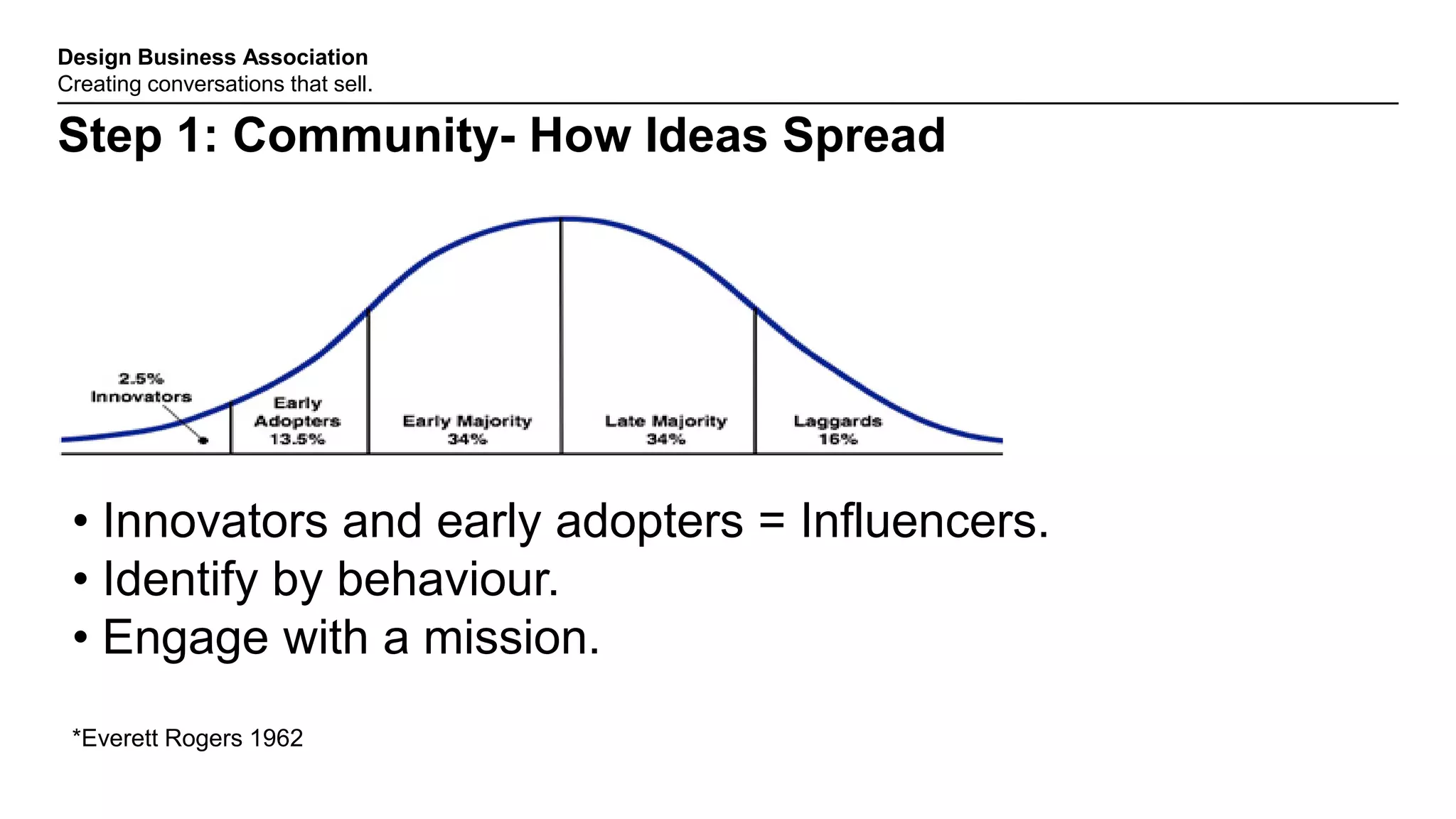 Design Business Association
Creating conversations that sell.

Step 1: Community- How Ideas Spread

2.5%
Innovators

Early
Adopters
13.5%

Early Majority
34%

Late Majority
34%

Laggards
16%

• Innovators and early adopters = Influencers.
• Identify by behaviour.
• Engage with a mission.

*Everett Rogers 1962